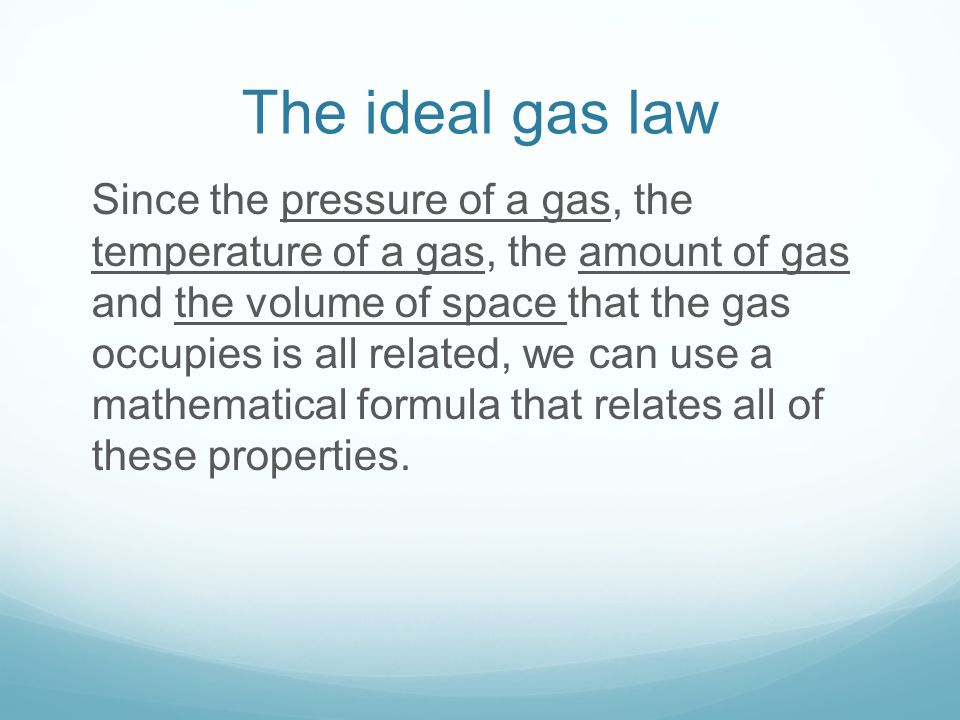 The ideal gas law

Since the pressure of a gas, the temperature of a gas, the amount of gas and the volume of space that the gas occupies is all related, we can use a mathematical formula that relates all of these properties.